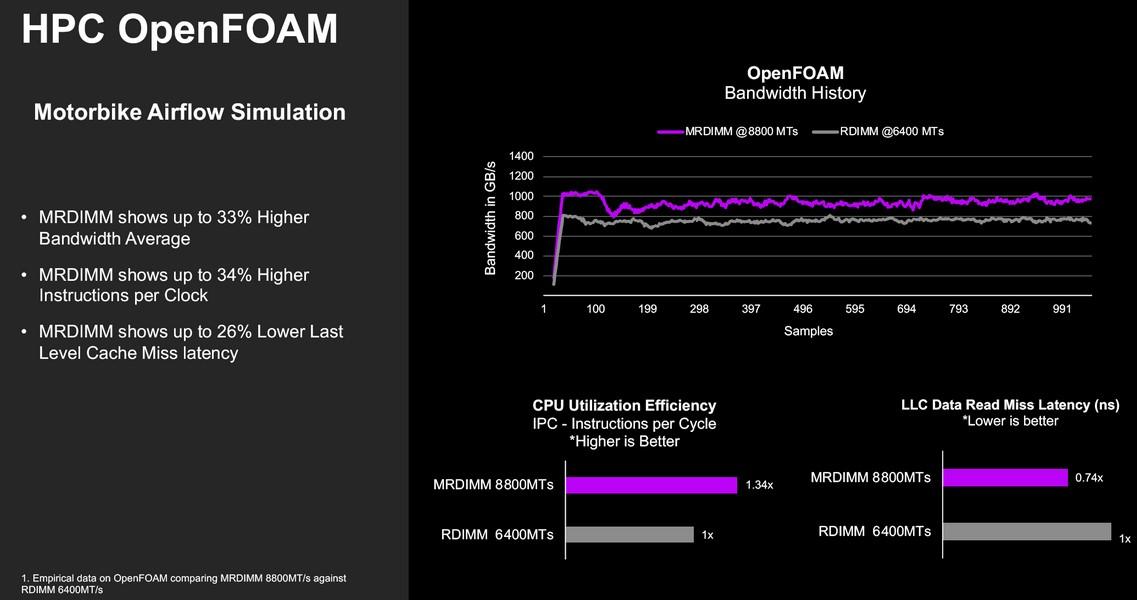 HPC OpenFOAM

Motorbike Airflow Simulation

• MRDIMM shows up to 33% Higher Bandwidth Average

• MRDIMM shows up to 34% Higher Instructions per Clock

• MRDIMM shows up to 26% Lower Last Level Cache Miss latency

1. Empirical data on OpenFOAM comparing MRDIMM 8800MT/s against RDIMM 6400MT/s

OpenFOAM
Bandwidth History

MRDIMM @8800 MTs
RDIMM @6400 MTs

Bandwidth in GB/s

1400
1200
1000
800
600
400
200

1 100 199 298 397 496 595 694 793 892 991

Samples

CPU Utilization Efficiency
IPC - Instructions per Cycle
*Higher is Better

MRDIMM 8800MTs 1.34x
RDIMM 6400MTs 1x

LLC Data Read Miss Latency (ns)
*Lower is better

MRDIMM 8800MTs 0.74x
RDIMM 6400MTs 1x